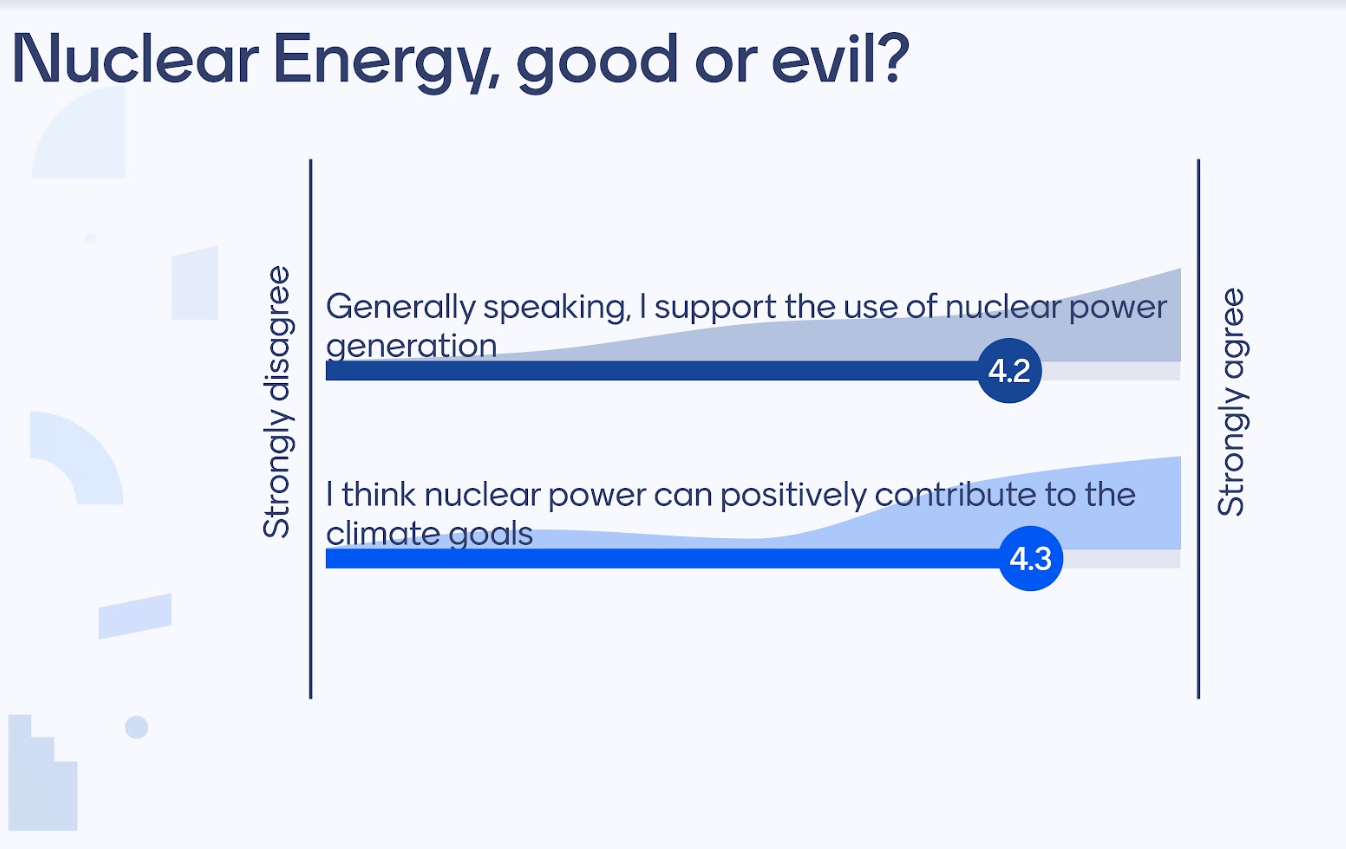 Nuclear Energy, good or evil?

Strongly disagree

Generally speaking, I support the use of nuclear power generation

4.2

I think nuclear power can positively contribute to the climate goals

4.3

Strongly agree